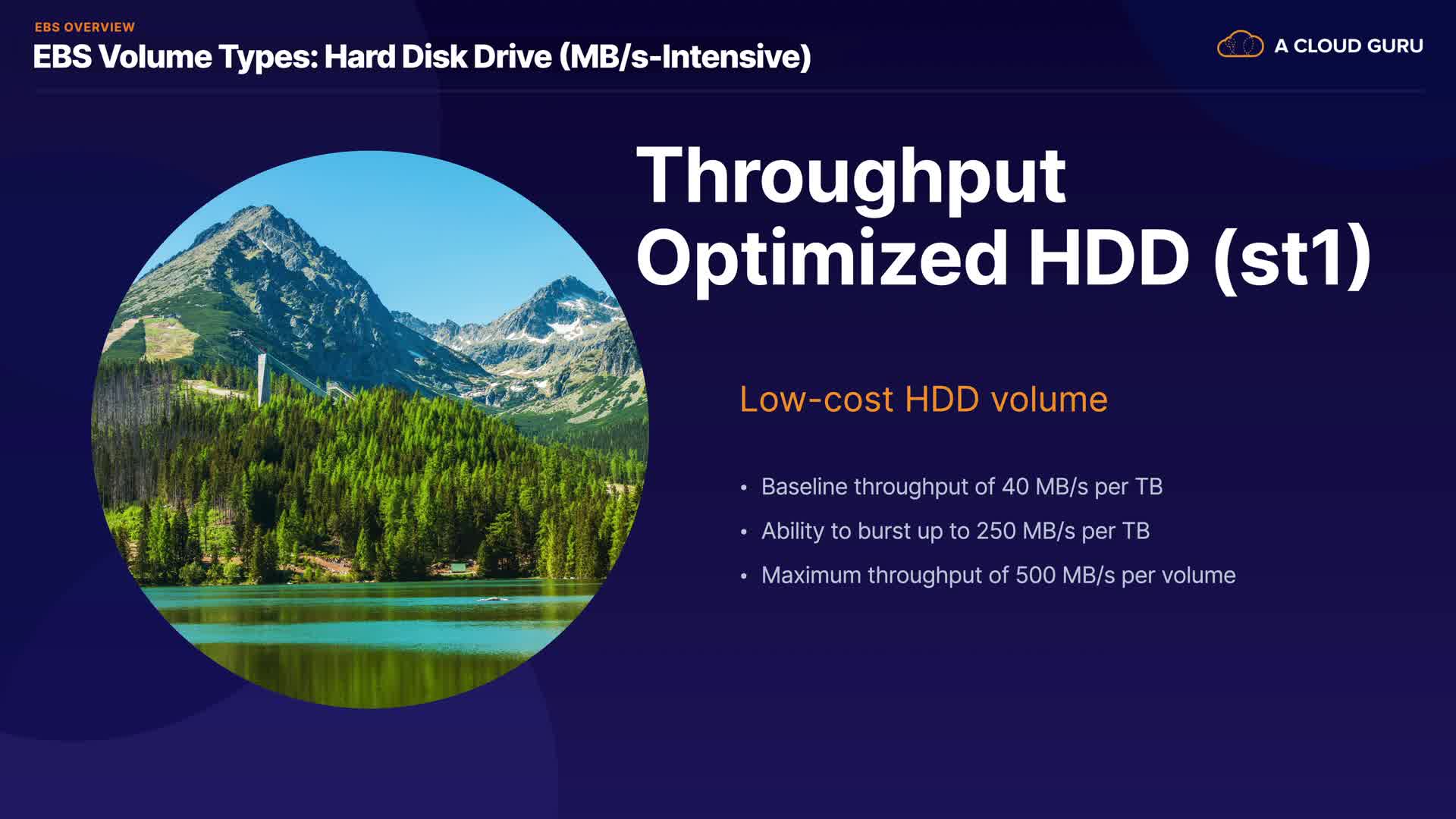 EBS OVERVIEW
EBS Volume Types: Hard Disk Drive (MB/s-Intensive)

A CLOUD GURU

Throughput Optimized HDD (st1)

Low-cost HDD volume

• Baseline throughput of 40 MB/s per TB
• Ability to burst up to 250 MB/s per TB
• Maximum throughput of 500 MB/s per volume